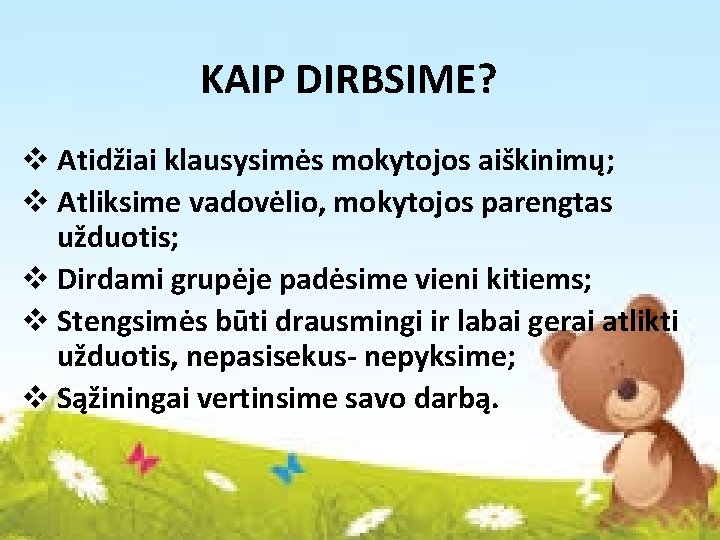 KAIP DIRBSIME?

❖ Atidžiai klausysimės mokytojos aiškinimų;
❖ Atliksime vadovėlio, mokytojos parengtas užduotis;
❖ Dirdami grupėje padėsime vieni kitiems;
❖ Stengsimės būti drausmingi ir labai gerai atlikti užduotis, nepasisekus- nepyksime;
❖ Sąžiningai vertinsime savo darbą.